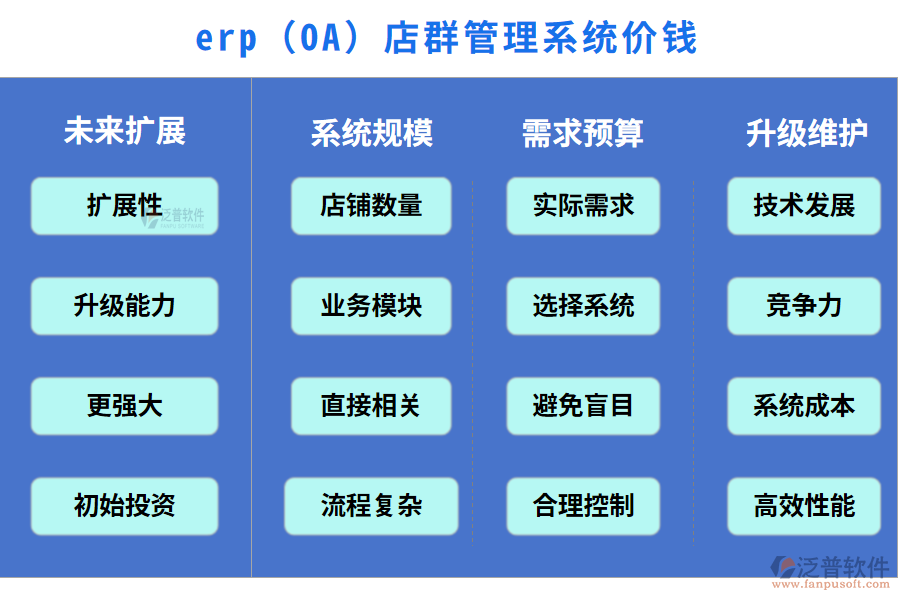 erp（OA）店群管理系统价钱

未来扩展

扩展性

泛普软件
FANPU SOFTWARE

升级能力

更强大

初始投资

系统规模

店铺数量

业务模块

直接相关

流程复杂

需求预算

实际需求

选择系统

避免盲目

合理控制

升级维护

技术发展

竞争力

系统成本

高效性能

泛普软件
www.fanpusoft.com